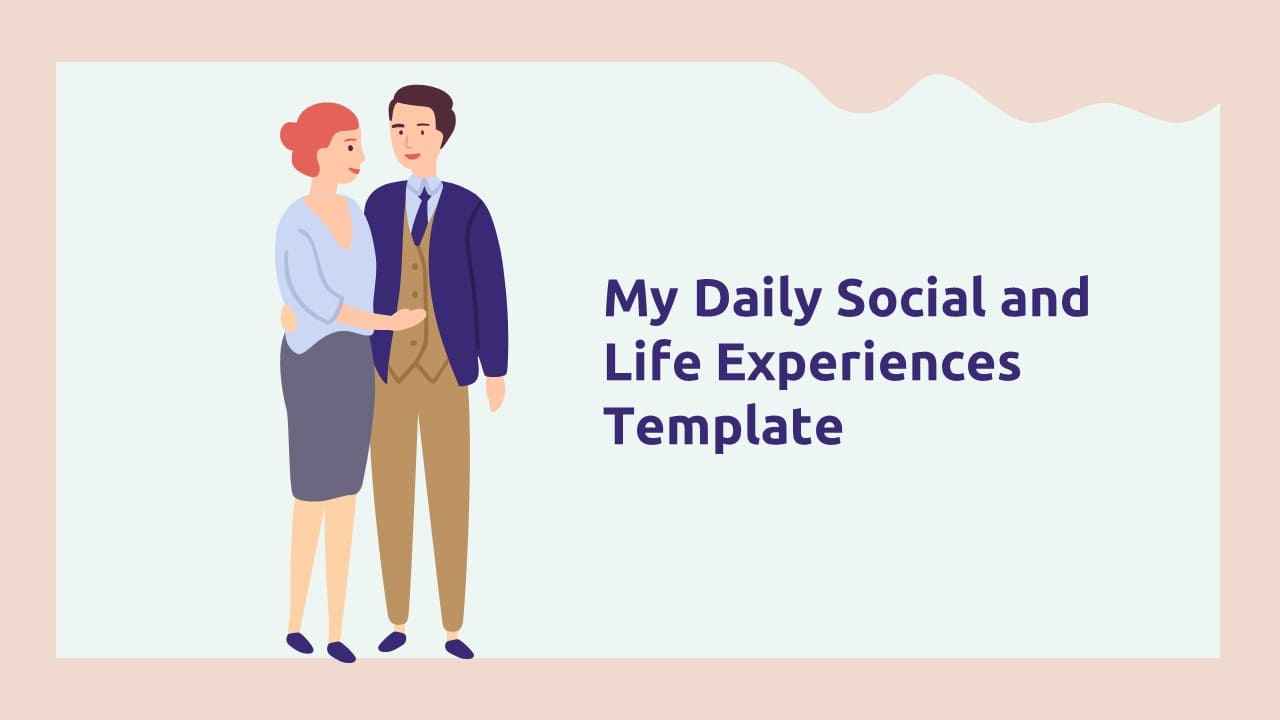 My Daily Social and Life Experiences Template